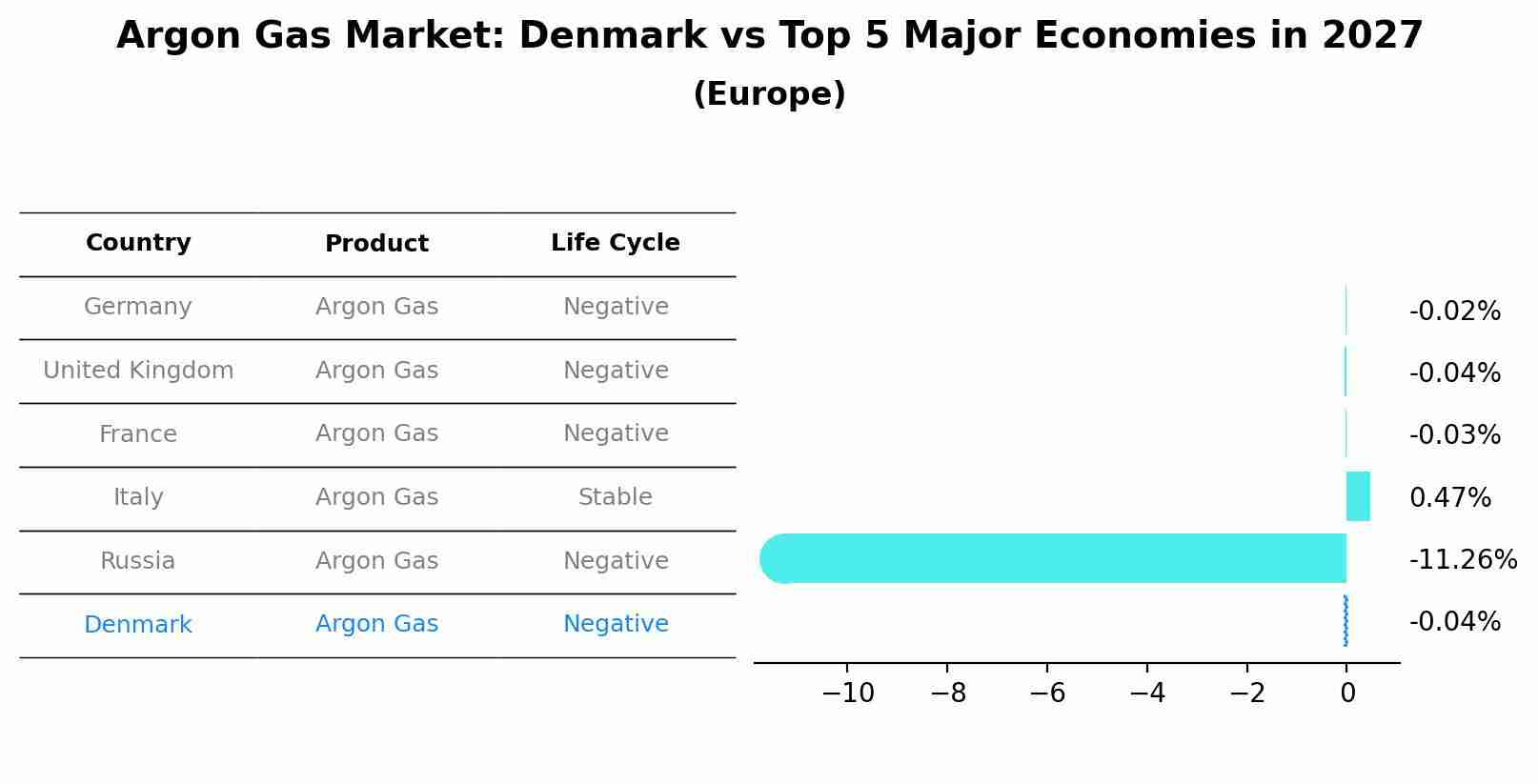 Argon Gas Market: Denmark vs Top 5 Major Economies in 2027

(Europe)

| Country | Product | Life Cycle |
|---|---|---|
| Germany | Argon Gas | Negative |
| United Kingdom | Argon Gas | Negative |
| France | Argon Gas | Negative |
| Italy | Argon Gas | Stable |
| Russia | Argon Gas | Negative |
| Denmark | Argon Gas | Negative |

-0.02%
-0.04%
-0.03%
0.47%
-11.26%
-0.04%

−10 −8 −6 −4 −2 0